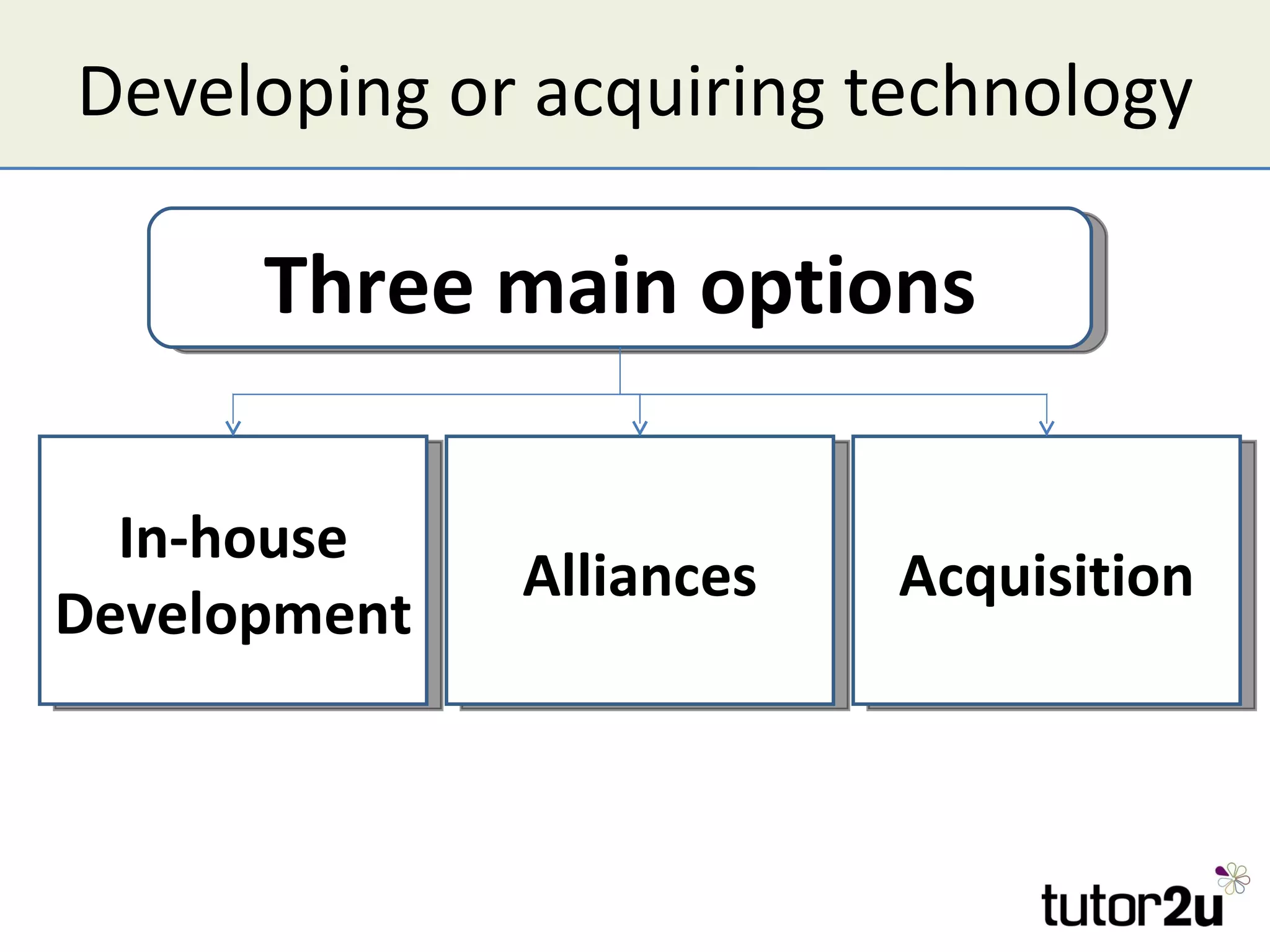 Developing or acquiring technology

Three main options

In-house Development

Alliances

Acquisition

tutor2u